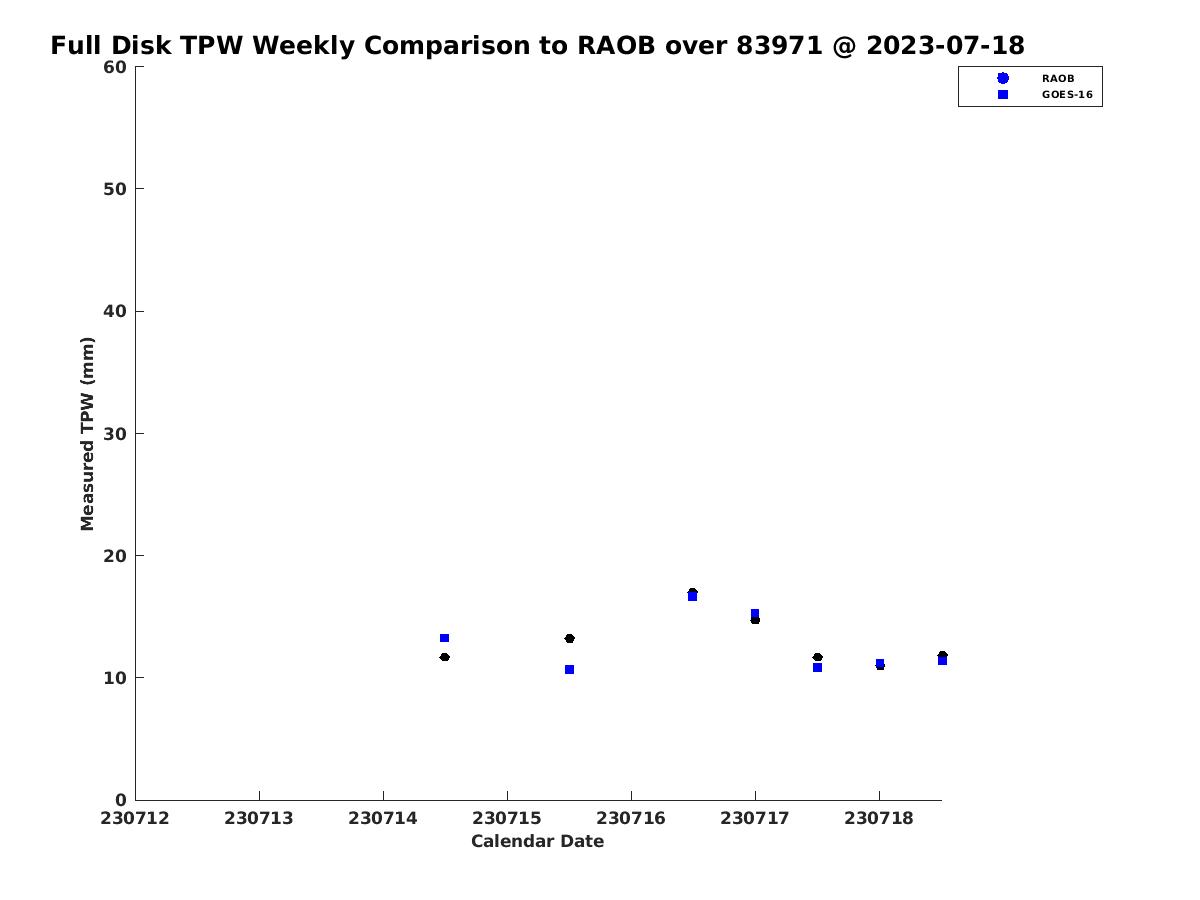 Full Disk TPW Weekly Comparison to RAOB over 83971 @ 2023-07-18

RAOB
GOES-16

Measured TPW (mm)

60
50
40
30
20
10
0

230712 230713 230714 230715 230716 230717 230718

Calendar Date